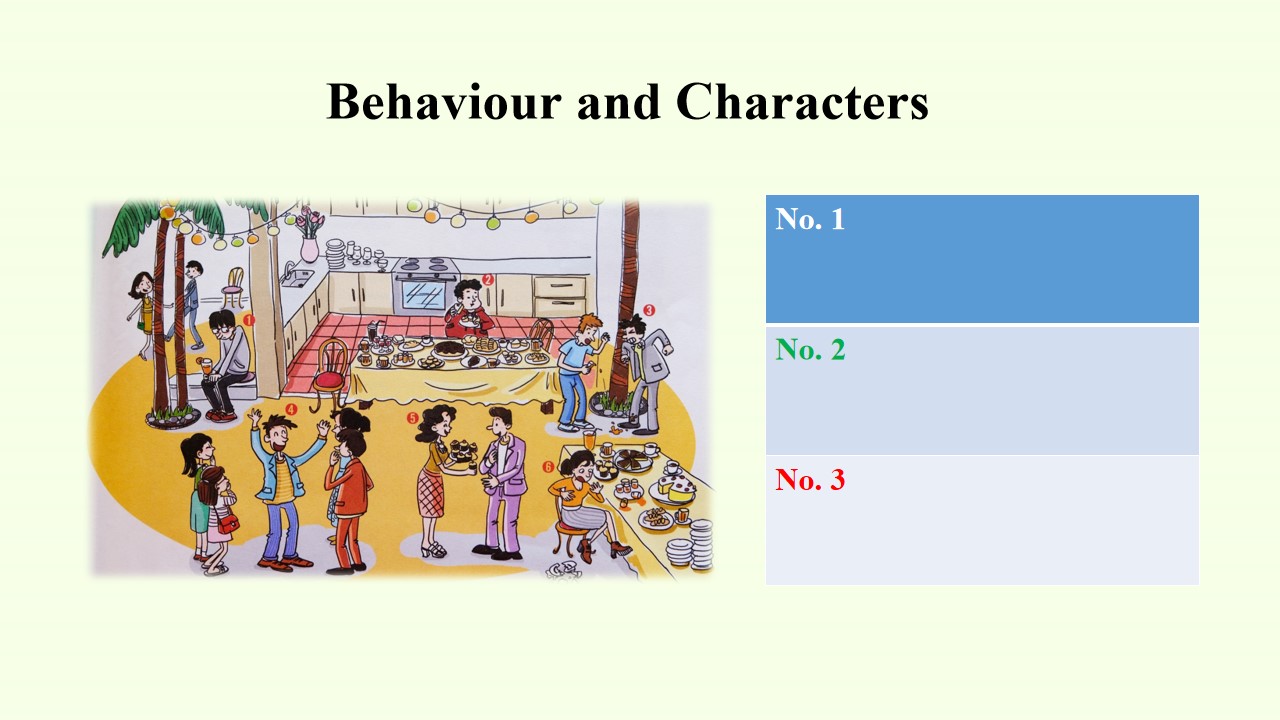 Behaviour and Characters

1

2

3

4

5

6

No. 1

No. 2

No. 3